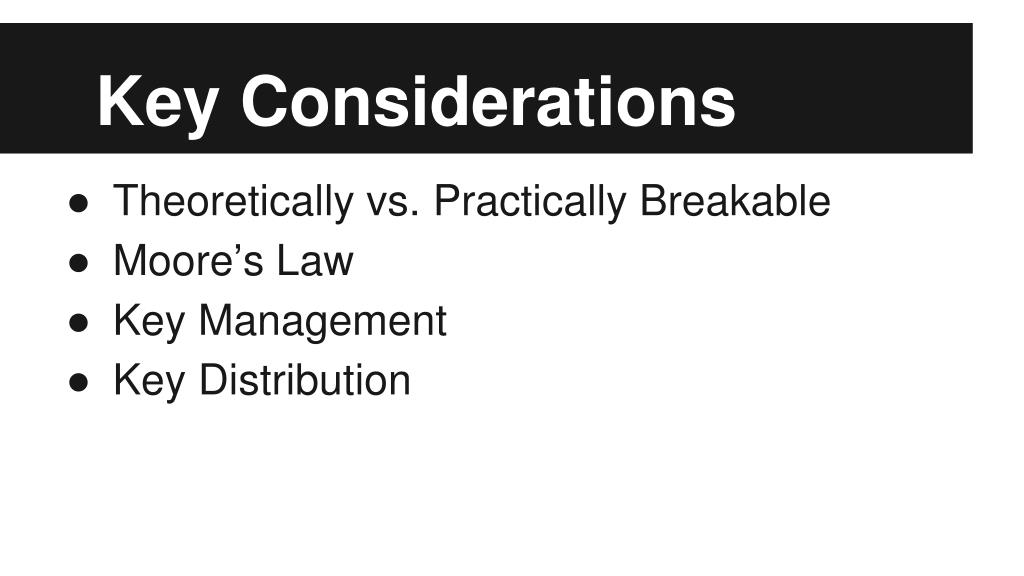 Key Considerations

● Theoretically vs. Practically Breakable
● Moore’s Law
● Key Management
● Key Distribution